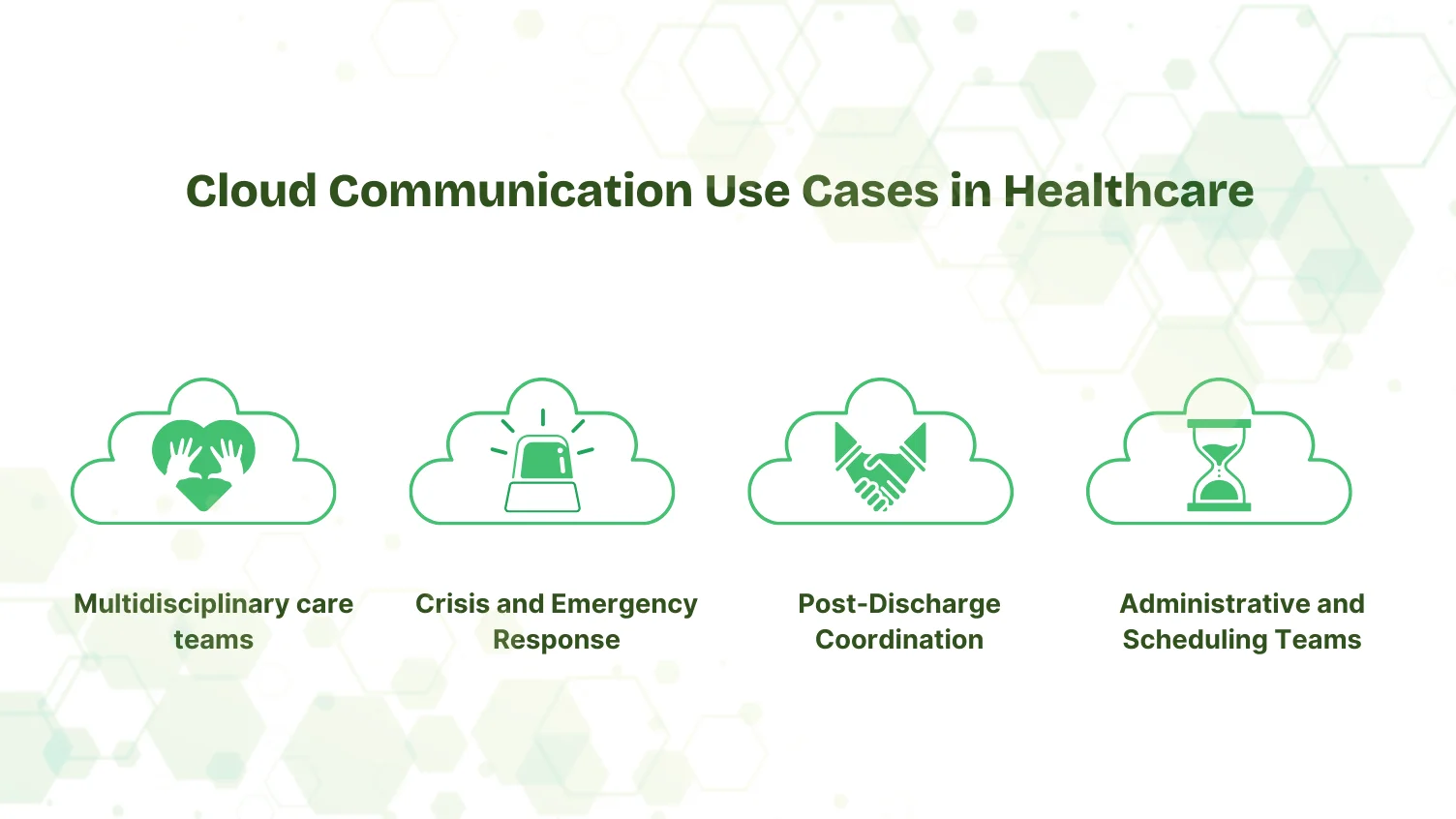 Cloud Communication Use Cases in Healthcare

Multidisciplinary care teams

Crisis and Emergency Response

Post-Discharge Coordination

Administrative and Scheduling Teams